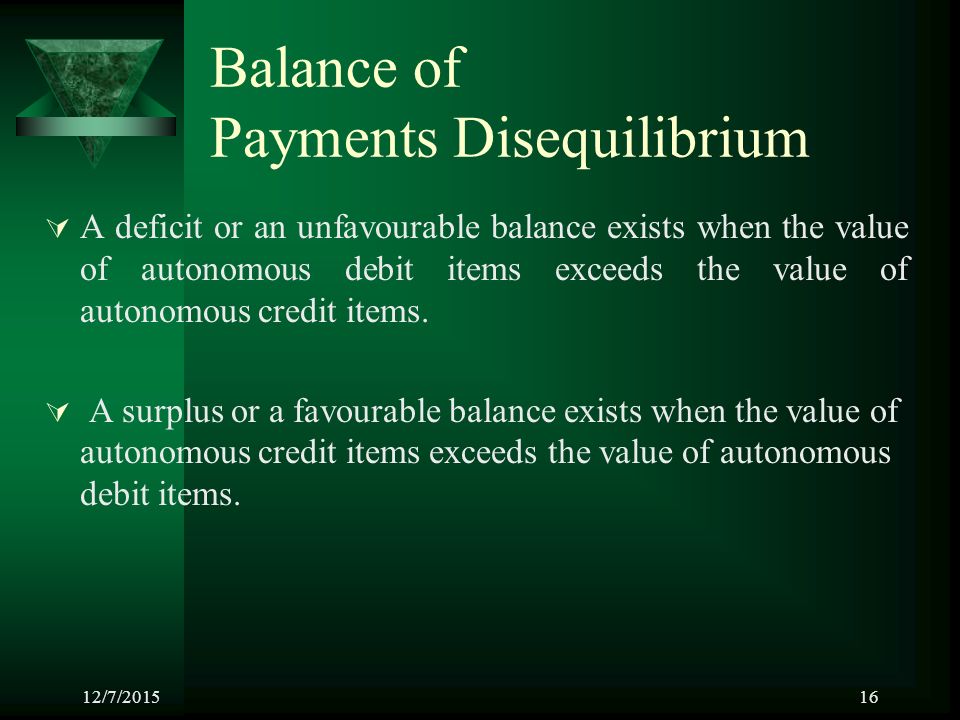 Balance of
Payments Disequilibrium

A deficit or an unfavourable balance exists when the value of autonomous debit items exceeds the value of autonomous credit items.

A surplus or a favourable balance exists when the value of autonomous credit items exceeds the value of autonomous debit items.

12/7/2015

16